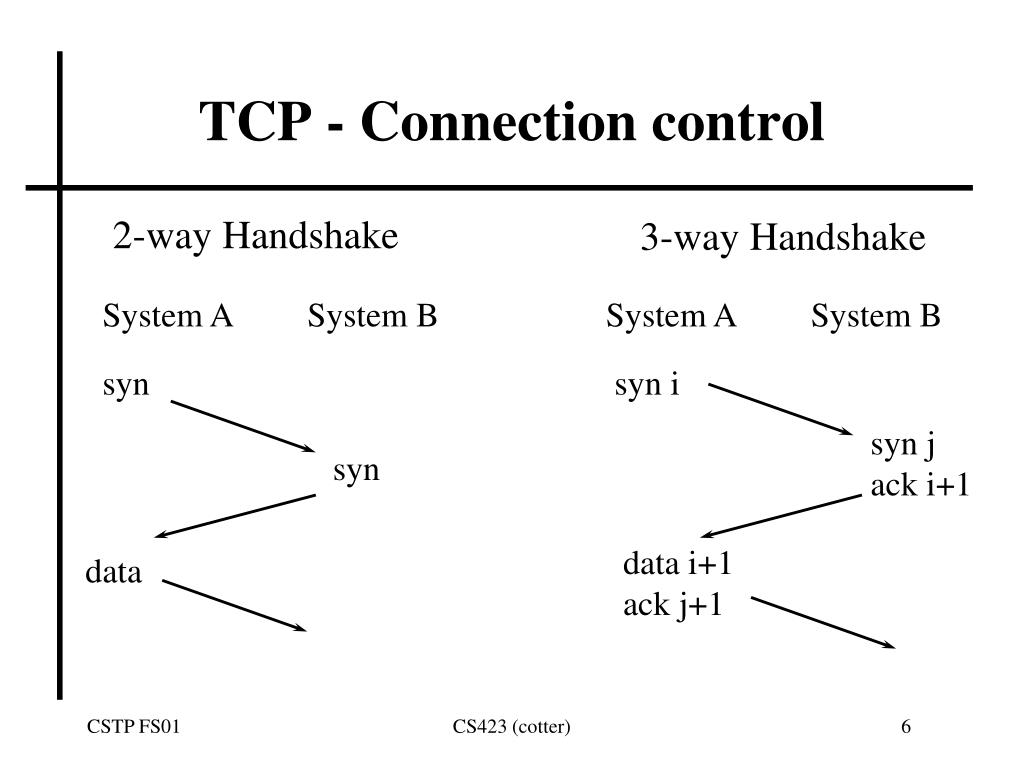 TCP - Connection control

2-way Handshake

System A System B

syn

syn

data

3-way Handshake

System A System B

syn i

syn j
ack i+1

data i+1
ack j+1

CSTP FS01

CS423 (cotter)

6